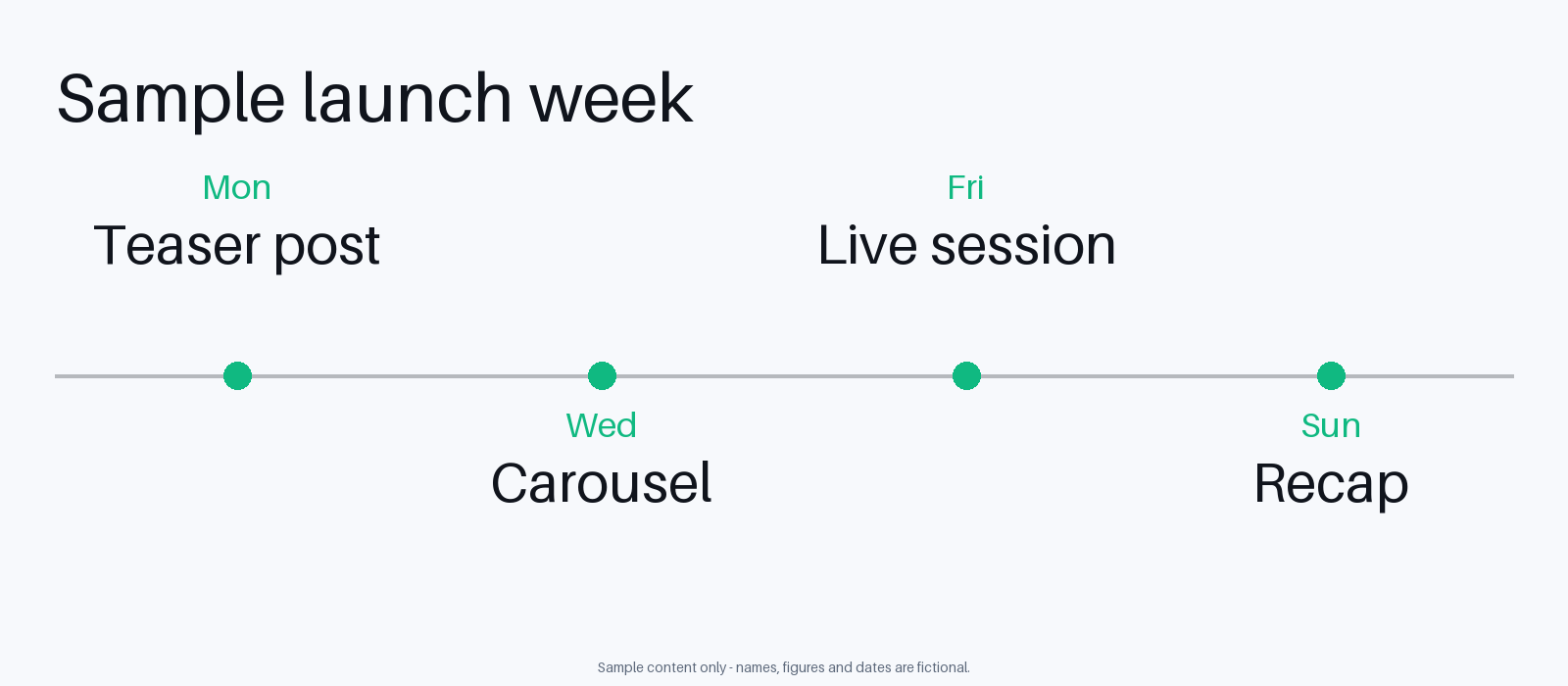 Sample launch week

Mon
Teaser post

Wed
Carousel

Fri
Live session

Sun
Recap

Sample content only - names, figures and dates are fictional.